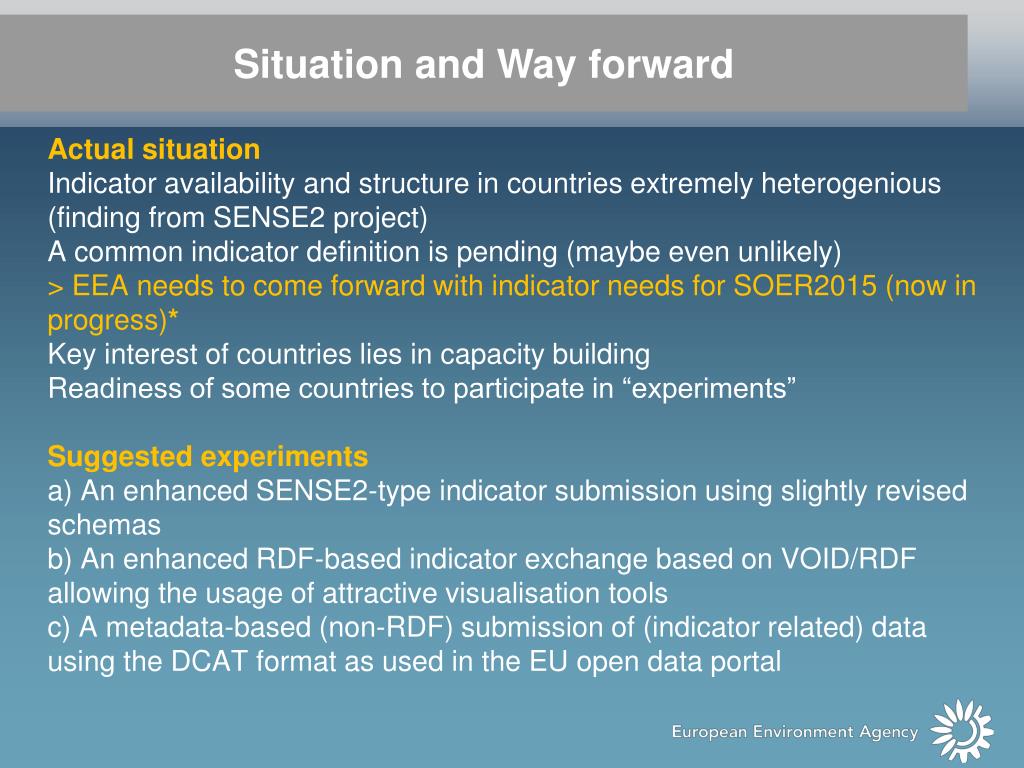 Situation and Way forward

Actual situation
Indicator availability and structure in countries extremely heterogenious (finding from SENSE2 project)
A common indicator definition is pending (maybe even unlikely)
> EEA needs to come forward with indicator needs for SOER2015 (now in progress)*
Key interest of countries lies in capacity building
Readiness of some countries to participate in “experiments”

Suggested experiments
a) An enhanced SENSE2-type indicator submission using slightly revised schemas
b) An enhanced RDF-based indicator exchange based on VOID/RDF allowing the usage of attractive visualisation tools
c) A metadata-based (non-RDF) submission of (indicator related) data using the DCAT format as used in the EU open data portal

European Environment Agency